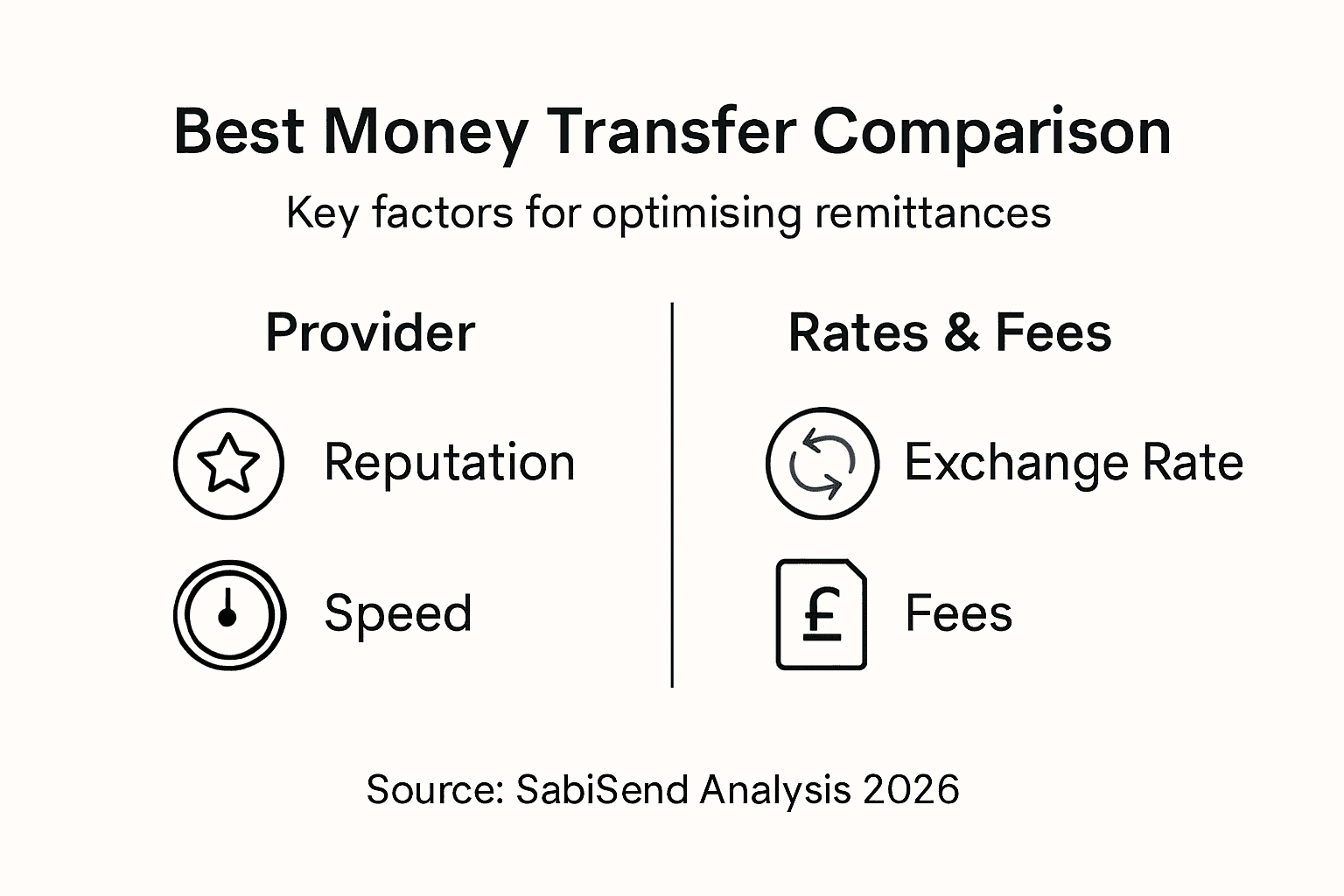 Best Money Transfer Comparison

Key factors for optimising remittances

Provider

Reputation

Speed

Rates & Fees

Exchange Rate

£

Fees

Source: SabiSend Analysis 2026